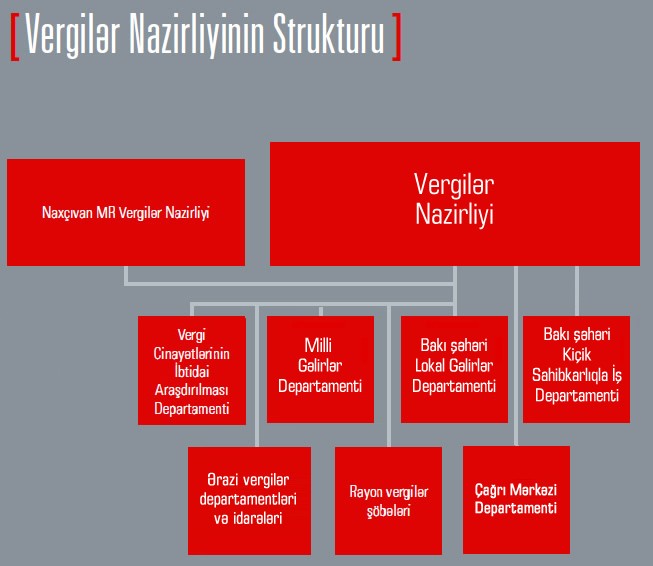 [ Vergilər Nazirliyinin Strukturu ]

Naxçıvan MR Vergilər Nazirliyi

Vergilər Nazirliyi

Vergi Cinayətlərinin İbtidai Araşdırılması Departamenti

Milli Gəlirlər Departamenti

Bakı şəhəri Lokal Gəlirlər Departamenti

Bakı şəhəri Kiçik Sahibkarlıqla İş Departamenti

Ərazi vergilər departamentləri və idarələri

Rayon vergilər şöbələri

Çağrı Mərkəzi Departamenti